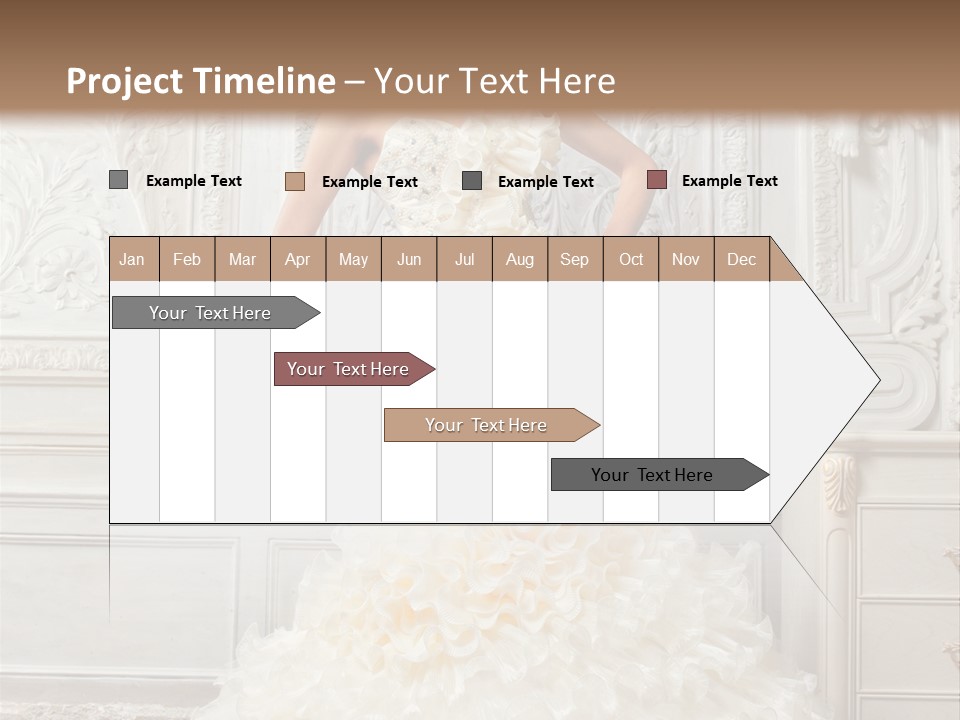 Project Timeline – Your Text Here

Example Text Example Text Example Text Example Text

| Jan | Feb | Mar | Apr | May | Jun | Jul | Aug | Sep | Oct | Nov | Dec |
|---|---|---|---|---|---|---|---|---|---|---|---|

Your Text Here

Your Text Here

Your Text Here

Your Text Here